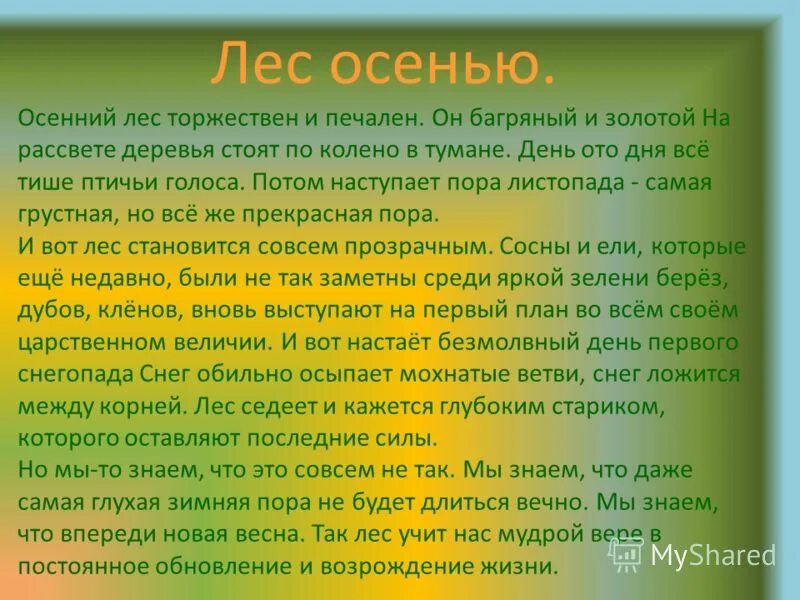 Лес осенью.

Осенний лес торжествен и печален. Он багряный и золотой На рассвете деревья стоят по колено в тумане. День ото дня всё тише птичьи голоса. Потом наступает пора листопада - самая грустная, но всё же прекрасная пора.

И вот лес становится совсем прозрачным. Сосны и ели, которые ещё недавно, были не так заметны среди яркой зелени берёз, дубов, клёнов, вновь выступают на первый план во всём своём царственном величии. И вот настаёт безмолвный день первого снегопада Снег обильно осыпает мохнатые ветви, снег ложится между корней. Лес седеет и кажется глубоким стариком, которого оставляют последние силы.

Но мы-то знаем, что это совсем не так. Мы знаем, что даже самая глухая зимняя пора не будет длиться вечно. Мы знаем, что впереди новая весна. Так лес учит нас мудрой вере в постоянное обновление и возрождение жизни.

MyShared